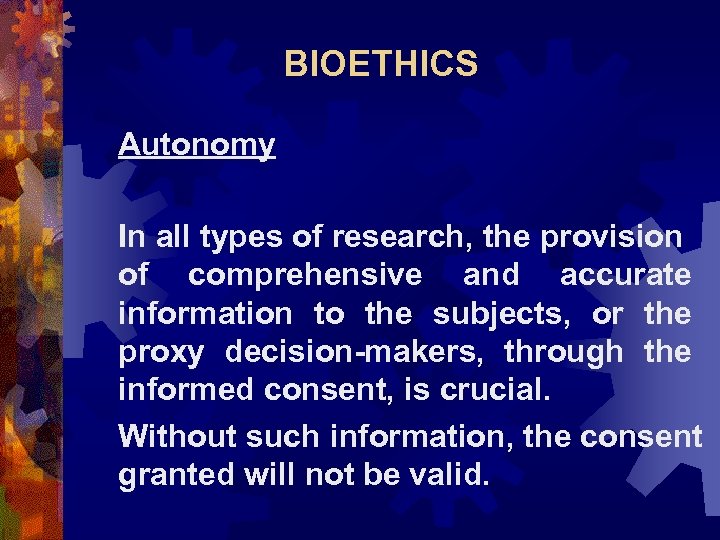 BIOETHICS

Autonomy

In all types of research, the provision of comprehensive and accurate information to the subjects, or the proxy decision-makers, through the informed consent, is crucial.

Without such information, the consent granted will not be valid.